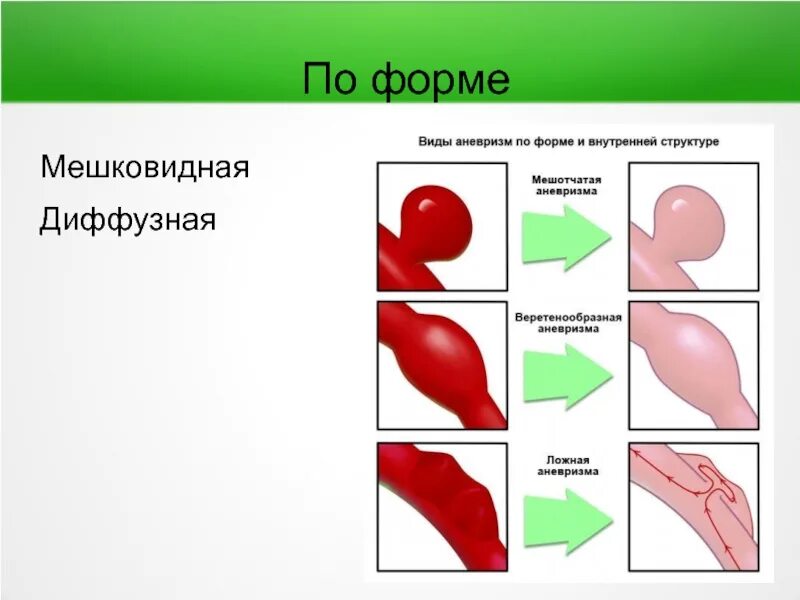 По форме

Мешковидная

Диффузная

Виды аневризм по форме и внутренней структуре

Мешотчатая аневризма

Веретенообразная аневризма

Ложная аневризма